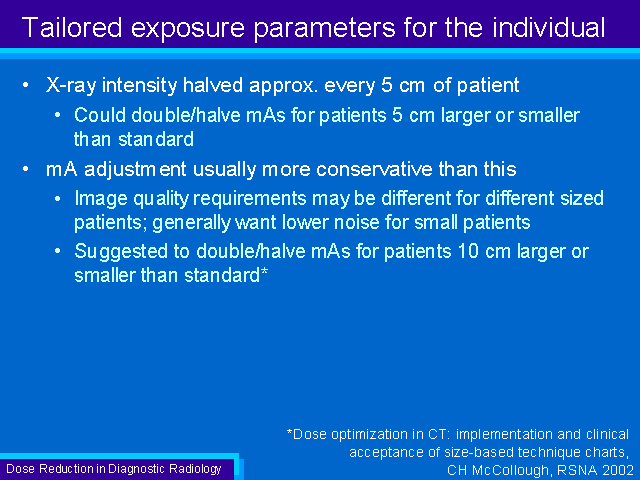 Tailored exposure parameters for the individual

• X-ray intensity halved approx. every 5 cm of patient
  • Could double/halve mAs for patients 5 cm larger or smaller than standard
• mA adjustment usually more conservative than this
  • Image quality requirements may be different for different sized patients; generally want lower noise for small patients
  • Suggested to double/halve mAs for patients 10 cm larger or smaller than standard*

*Dose optimization in CT: implementation and clinical acceptance of size-based technique charts, CH McCollough, RSNA 2002

Dose Reduction in Diagnostic Radiology